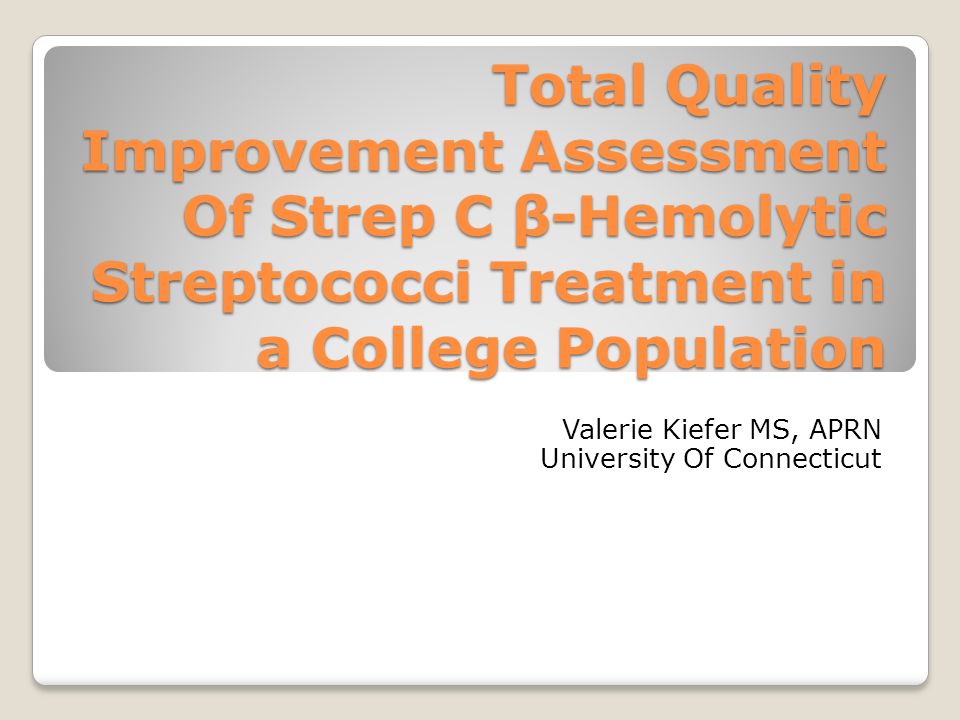 Total Quality Improvement Assessment Of Strep C β-Hemolytic Streptococci Treatment in a College Population

Valerie Kiefer MS, APRN
University Of Connecticut